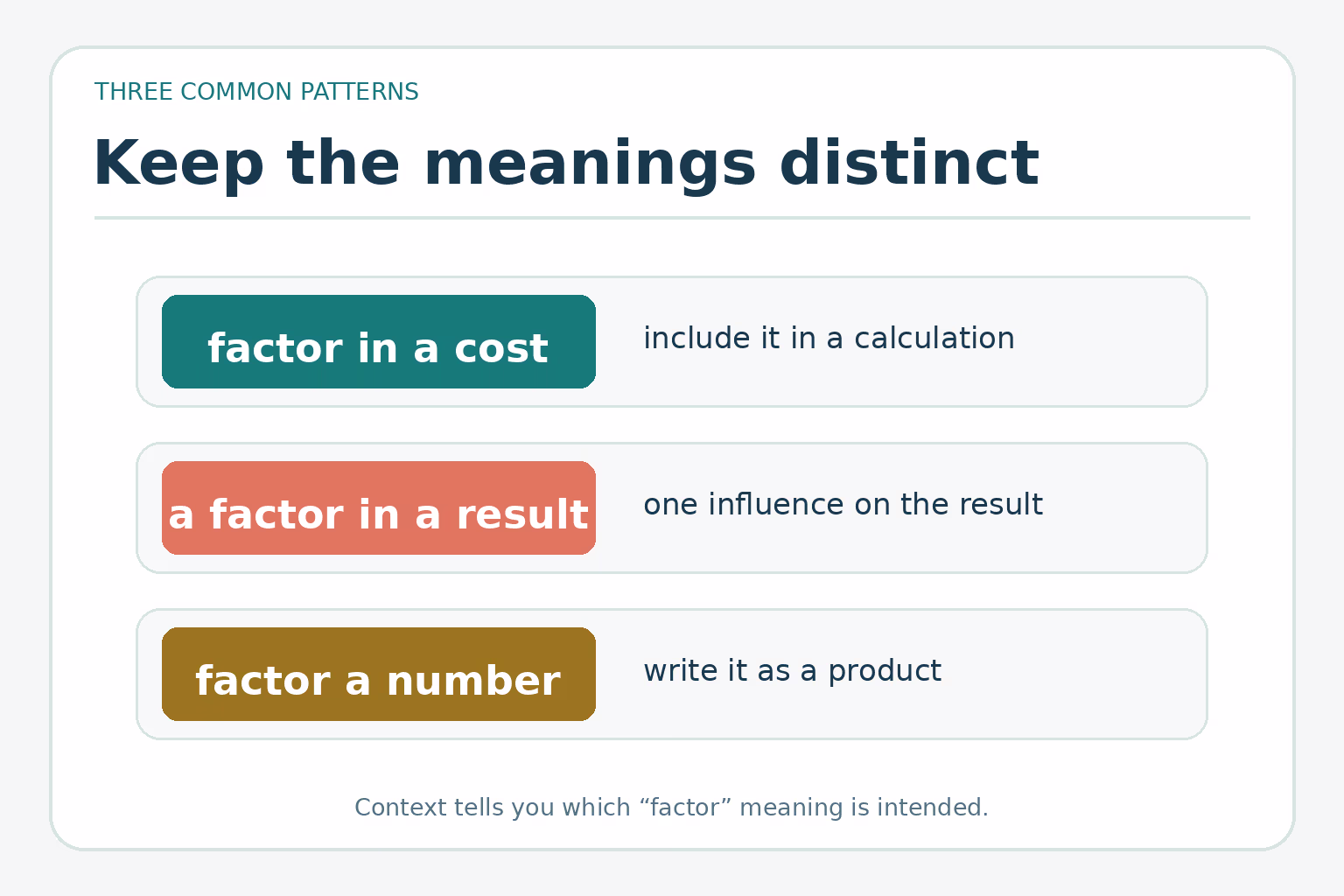 THREE COMMON PATTERNS

Keep the meanings distinct

factor in a cost

include it in a calculation

a factor in a result

one influence on the result

factor a number

write it as a product

Context tells you which “factor” meaning is intended.